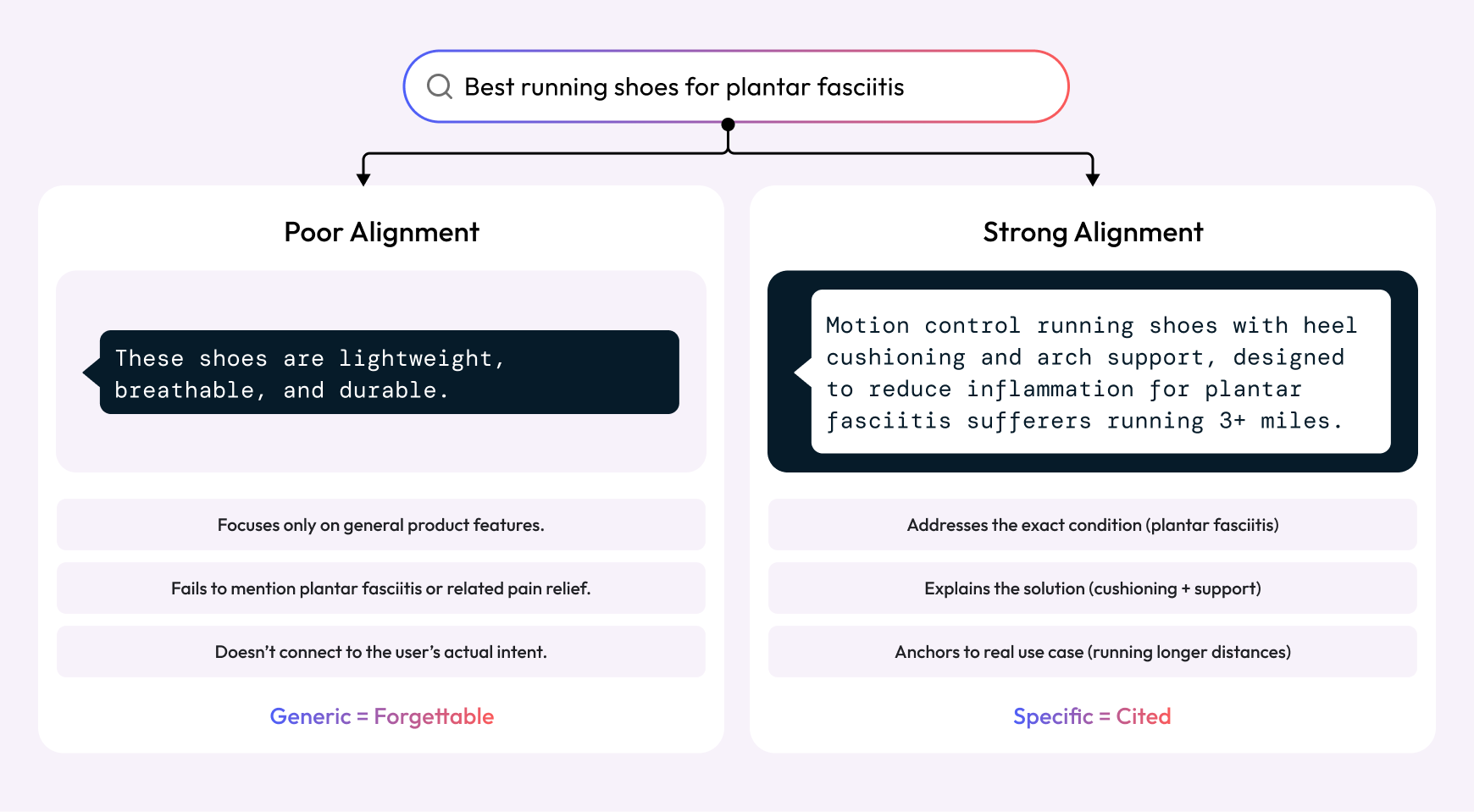 Best running shoes for plantar fasciitis

Poor Alignment

These shoes are lightweight, breathable, and durable.

Focuses only on general product features.

Fails to mention plantar fasciitis or related pain relief.

Doesn't connect to the user's actual intent.

Generic = Forgettable

Strong Alignment

Motion control running shoes with heel cushioning and arch support, designed to reduce inflammation for plantar fasciitis sufferers running 3+ miles.

Addresses the exact condition (plantar fasciitis)

Explains the solution (cushioning + support)

Anchors to real use case (running longer distances)

Specific = Cited